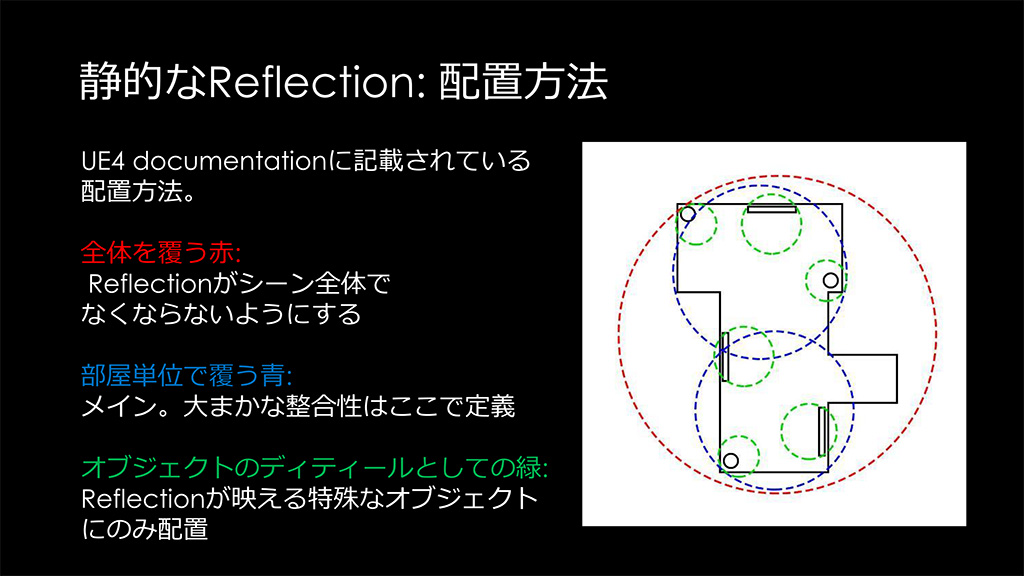 静的なReflection: 配置方法

UE4 documentationに記載されている配置方法。

全体を覆う赤:
Reflectionがシーン全体でなくならないようにする

部屋単位で覆う青:
メイン。大まかな整合性はここで定義

オブジェクトのディティールとしての緑:
Reflectionが映える特殊なオブジェクトにのみ配置